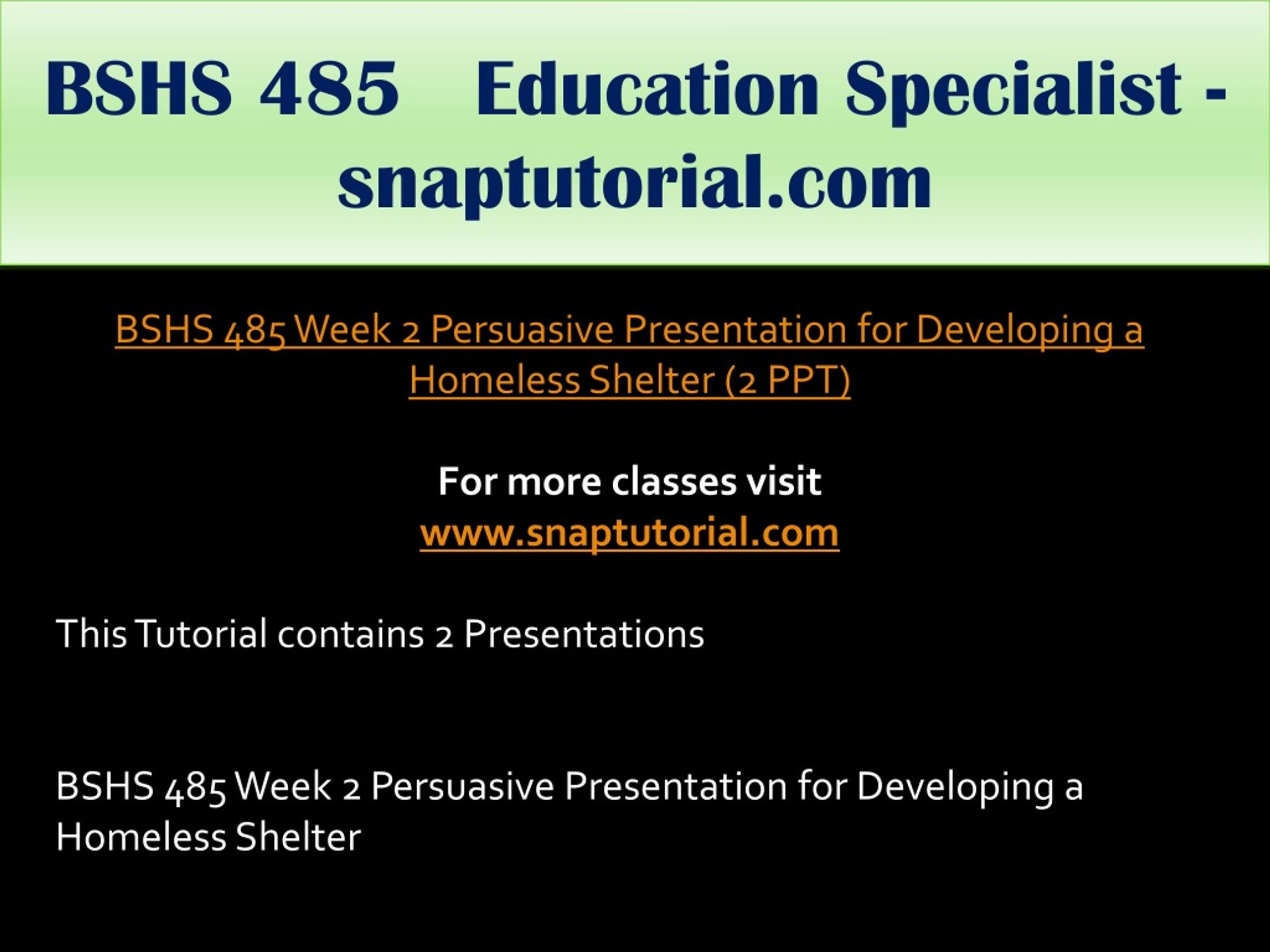 BSHS 485 Education Specialist - snaptutorial.com

BSHS 485 Week 2 Persuasive Presentation for Developing a Homeless Shelter (2 PPT)

For more classes visit
www.snaptutorial.com

This Tutorial contains 2 Presentations

BSHS 485 Week 2 Persuasive Presentation for Developing a Homeless Shelter